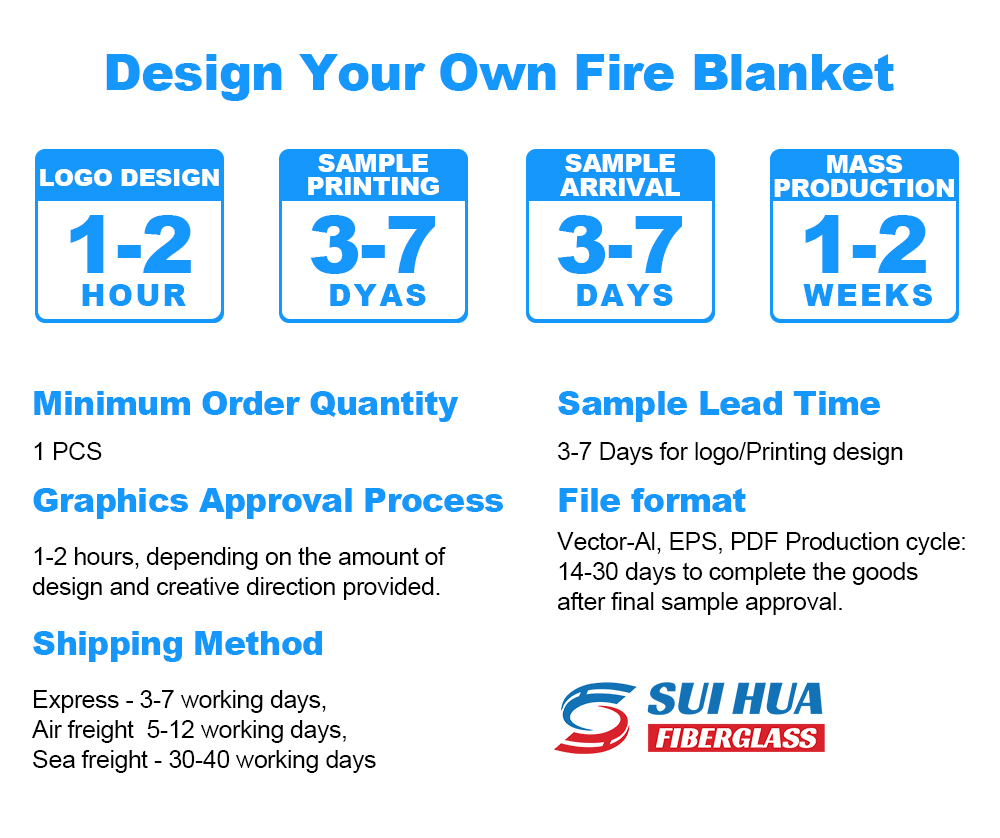 Design Your Own Fire Blanket

LOGO DESIGN
1-2
HOUR

SAMPLE PRINTING
3-7
DYAS

SAMPLE ARRIVAL
3-7
DAYS

MASS PRODUCTION
1-2
WEEKS

Minimum Order Quantity

1 PCS

Graphics Approval Process

1-2 hours, depending on the amount of design and creative direction provided.

Shipping Method

Express - 3-7 working days,
Air freight 5-12 working days,
Sea freight - 30-40 working days

Sample Lead Time

3-7 Days for logo/Printing design

File format

Vector-AI, EPS, PDF Production cycle: 14-30 days to complete the goods after final sample approval.

SUI HUA
FIBERGLASS